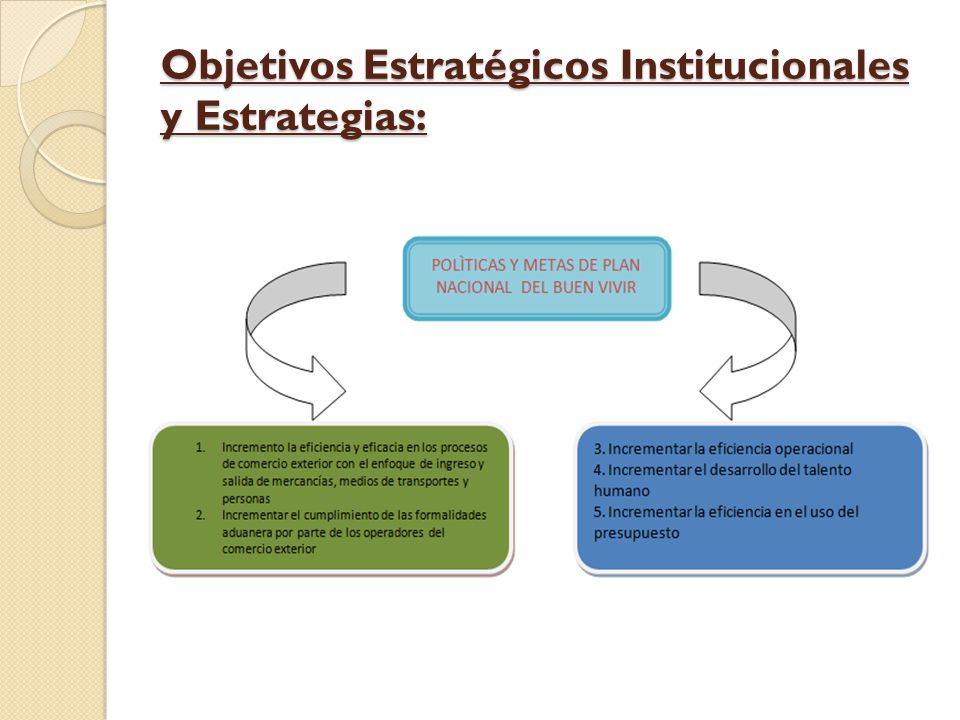 Objetivos Estratégicos Institucionales y Estrategias:

POLÌTICAS Y METAS DE PLAN NACIONAL DEL BUEN VIVIR

1. Incremento la eficiencia y eficacia en los procesos de comercio exterior con el enfoque de ingreso y salida de mercancías, medios de transportes y personas
2. Incrementar el cumplimiento de las formalidades aduanera por parte de los operadores del comercio exterior

3. Incrementar la eficiencia operacional
4. Incrementar el desarrollo del talento humano
5. Incrementar la eficiencia en el uso del presupuesto